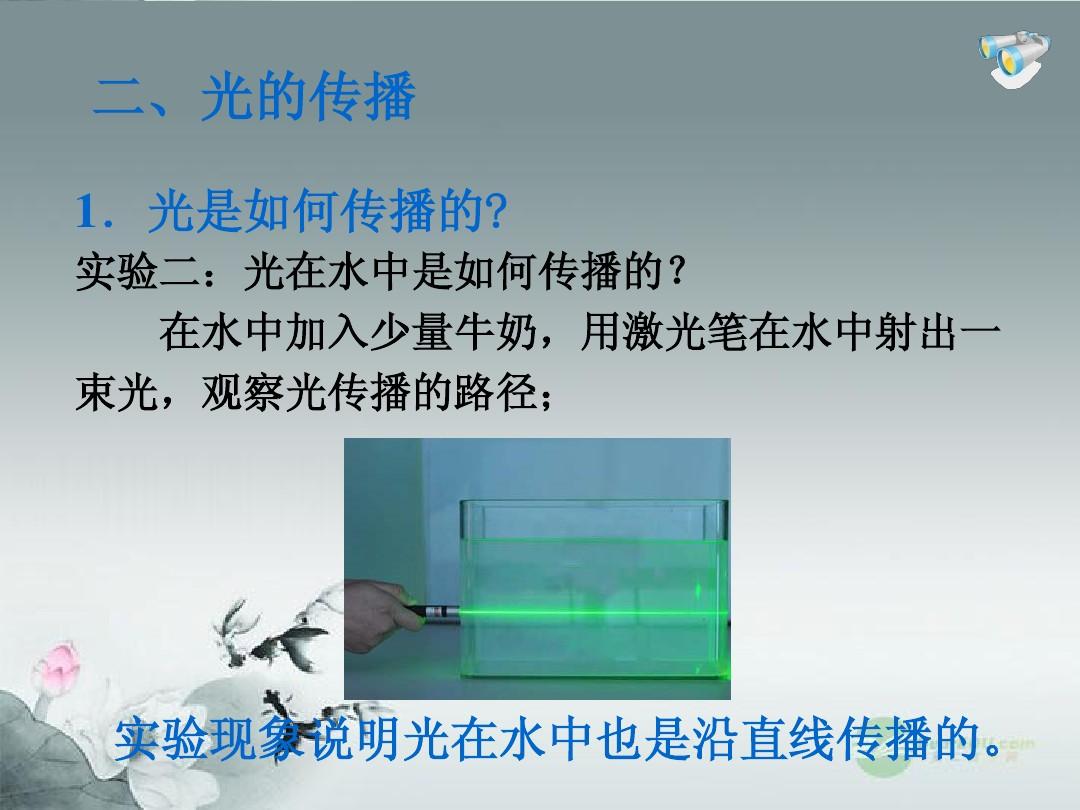 二、光的传播

1．光是如何传播的?

实验二：光在水中是如何传播的？

在水中加入少量牛奶，用激光笔在水中射出一束光，观察光传播的路径；

实验现象说明光在水中也是沿直线传播的。